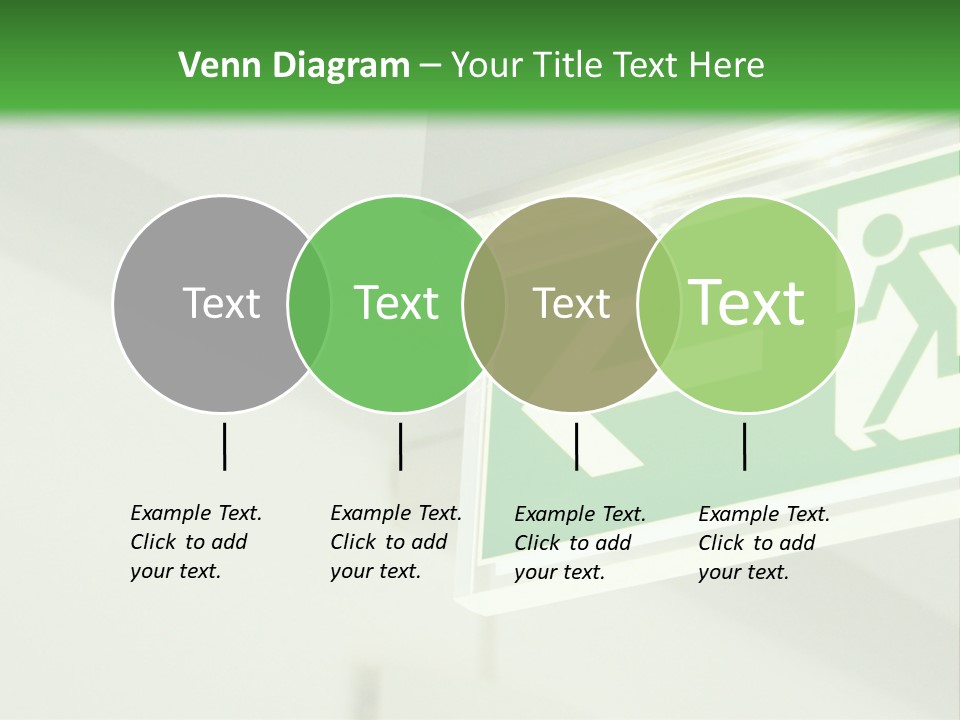 Venn Diagram – Your Title Text Here

Text

Text

Text

Text

Example Text. Click to add your text.

Example Text. Click to add your text.

Example Text. Click to add your text.

Example Text. Click to add your text.